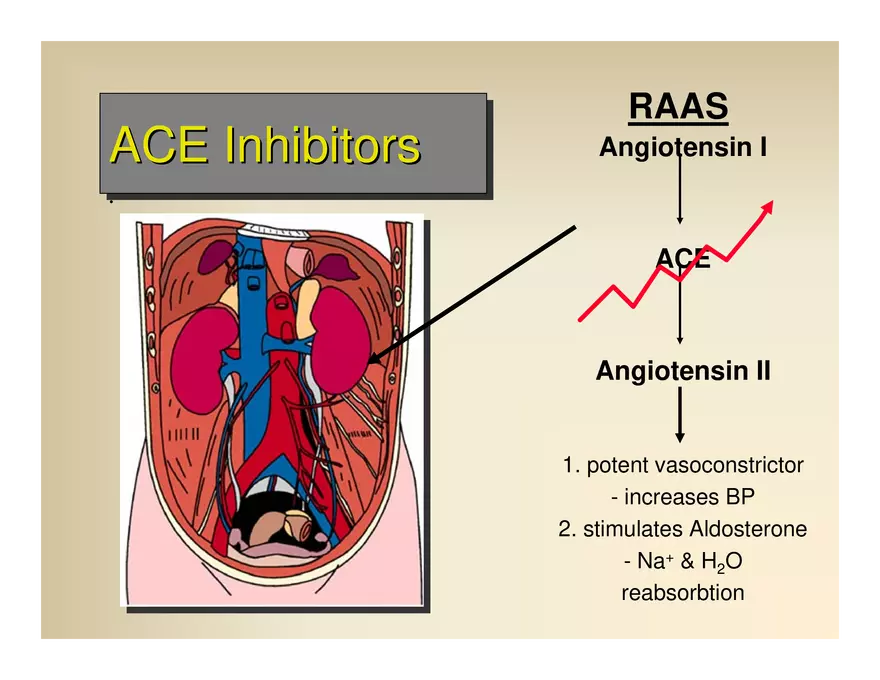 ACE Inhibitors

RAAS
Angiotensin I

ACE

Angiotensin II

1. potent vasoconstrictor
- increases BP
2. stimulates Aldosterone
- $Na^+$ & $H_2O$
reabsorbtion